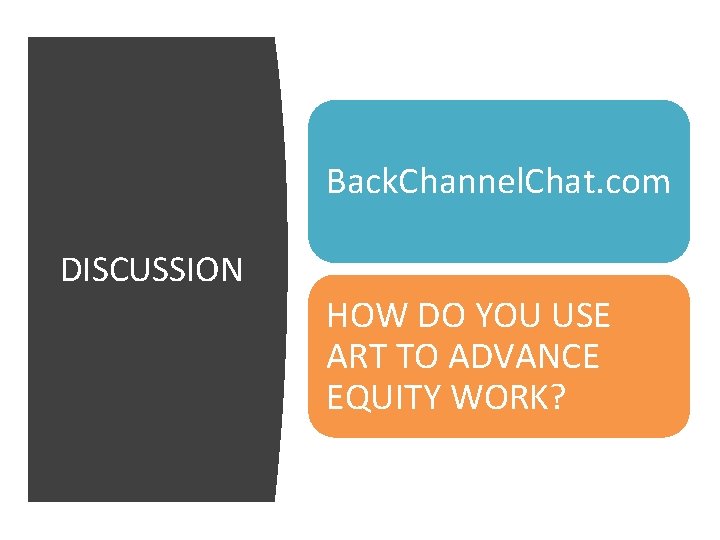 DISCUSSION

BackChannelChat.com

HOW DO YOU USE ART TO ADVANCE EQUITY WORK?